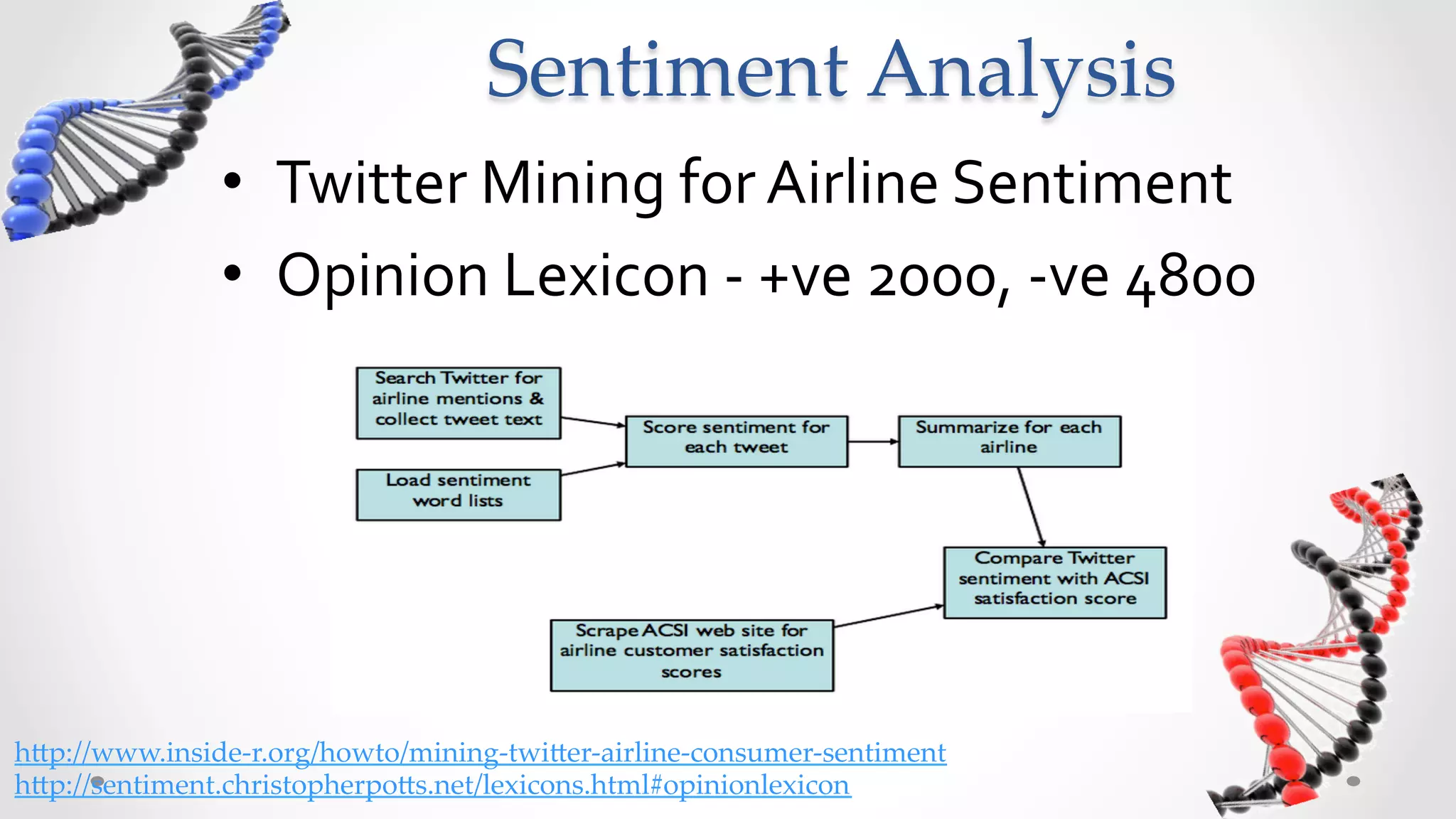 Sentiment Analysis

• Twitter Mining for Airline Sentiment
• Opinion Lexicon - +ve 2000, -ve 4800

Search Twitter for airline mentions & collect tweet text

Load sentiment word lists

Score sentiment for each tweet

Summarize for each airline

Compare Twitter sentiment with ACSI satisfaction score

Scrape ACSI web site for airline customer satisfaction scores

http://www.inside-r.org/howto/mining-twitter-airline-consumer-sentiment
http://sentiment.christopherpotts.net/lexicons.html#opinionlexicon